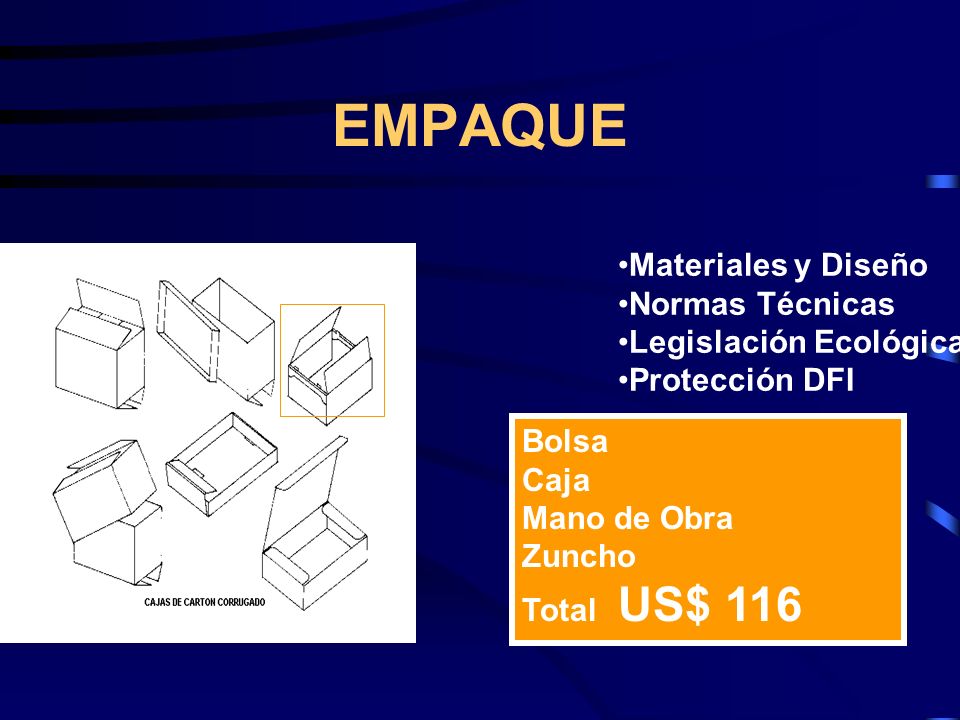 EMPAQUE

CAJAS DE CARTON CORRUGADO

•Materiales y Diseño
•Normas Técnicas
•Legislación Ecológica
•Protección DFI

Bolsa
Caja
Mano de Obra
Zuncho
Total US$ 116